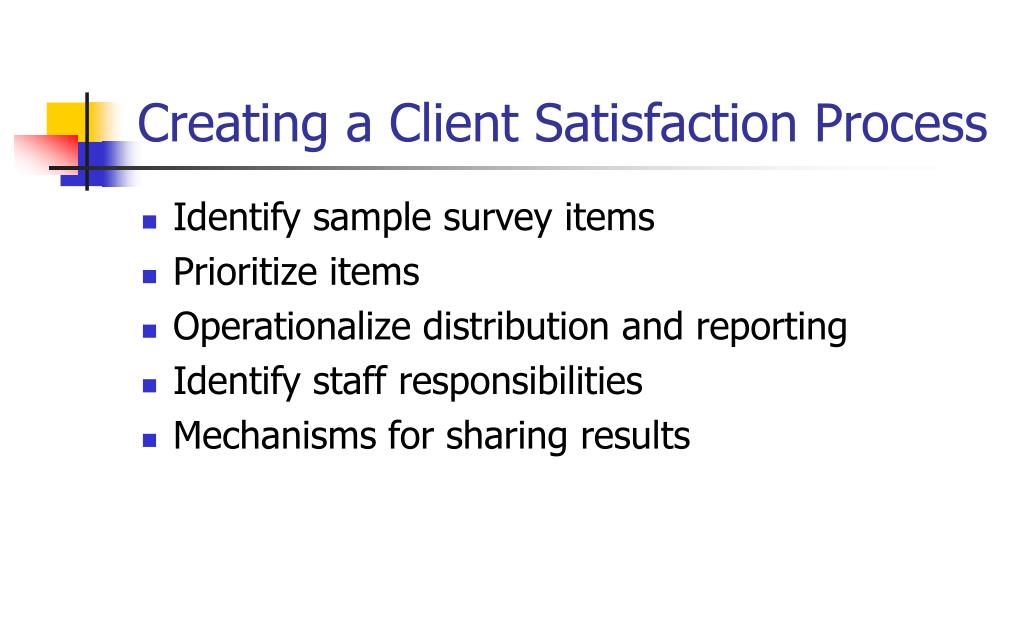 Creating a Client Satisfaction Process

- Identify sample survey items
- Prioritize items
- Operationalize distribution and reporting
- Identify staff responsibilities
- Mechanisms for sharing results